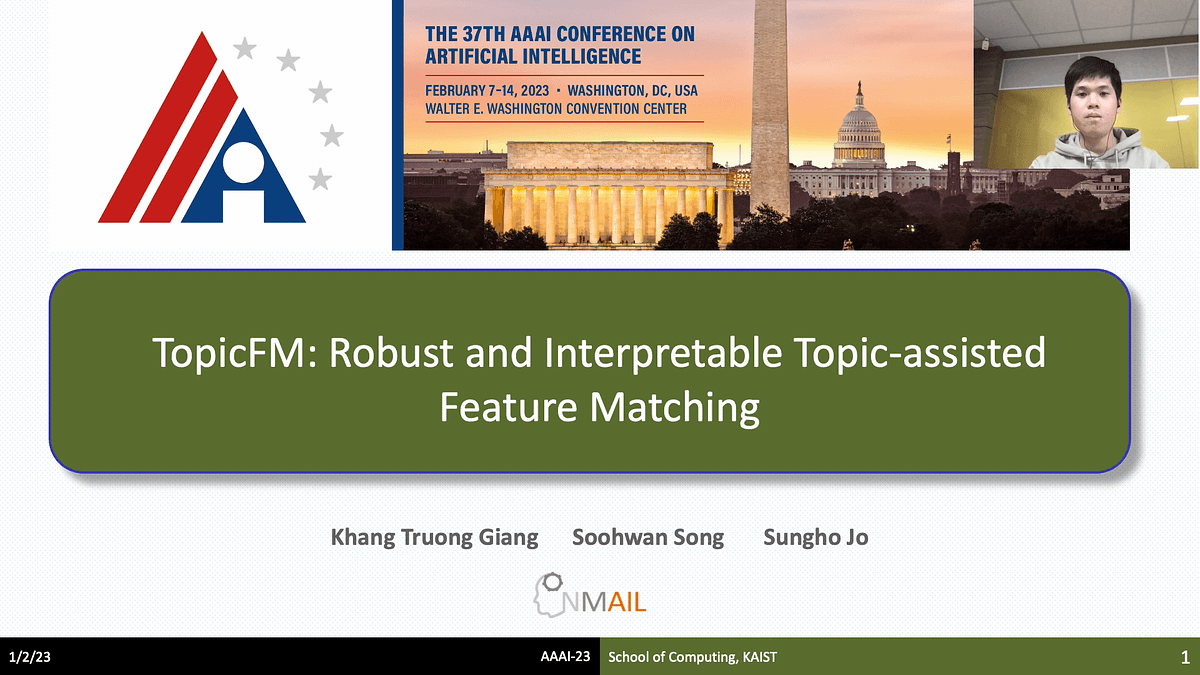 THE 37TH AAAI CONFERENCE ON ARTIFICIAL INTELLIGENCE
FEBRUARY 7-14, 2023 • WASHINGTON, DC, USA
WALTER E. WASHINGTON CONVENTION CENTER

TopicFM: Robust and Interpretable Topic-assisted Feature Matching

Khang Truong Giang Soohwan Song Sungho Jo

NMAIL

1/2/23 AAAI-23 School of Computing, KAIST 1